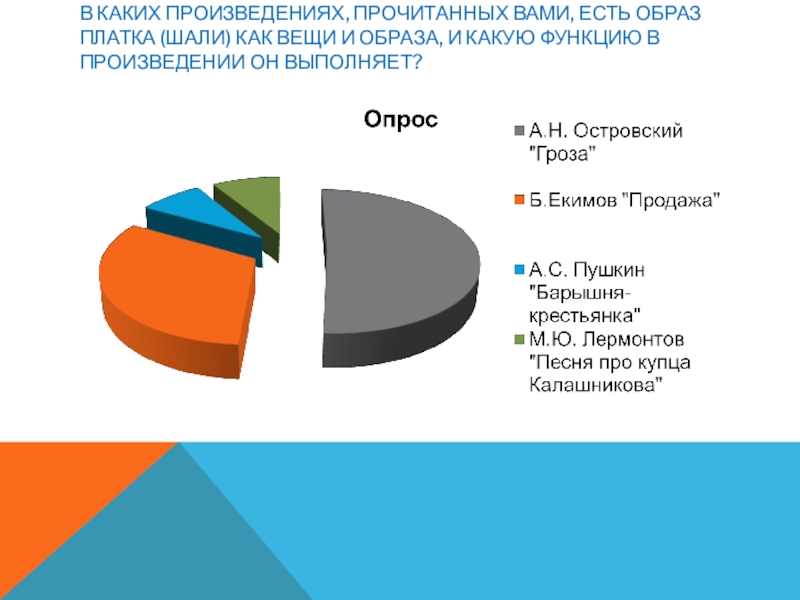 В КАКИХ ПРОИЗВЕДЕНИЯХ, ПРОЧИТАННЫХ ВАМИ, ЕСТЬ ОБРАЗ ПЛАТКА (ШАЛИ) КАК ВЕЩИ И ОБРАЗА, И КАКУЮ ФУНКЦИЮ В ПРОИЗВЕДЕНИИ ОН ВЫПОЛНЯЕТ?

Опрос

А.Н. Островский "Гроза"

Б.Екимов "Продажа"

А.С. Пушкин "Барышня-крестьянка"

М.Ю. Лермонтов "Песня про купца Калашникова"